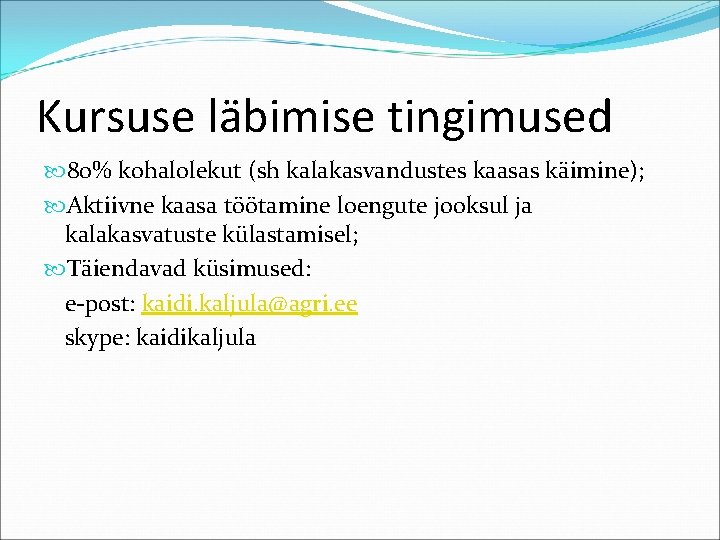 Kursuse läbimise tingimused

80% kohalolekut (sh kalakasvandustes kaasas käimine);

Aktiivne kaasa töötamine loengute jooksul ja kalakasvatuste külastamisel;

Täiendavad küsimused:
e-post: kaidi.kaljula@agri.ee
skype: kaidikaljula